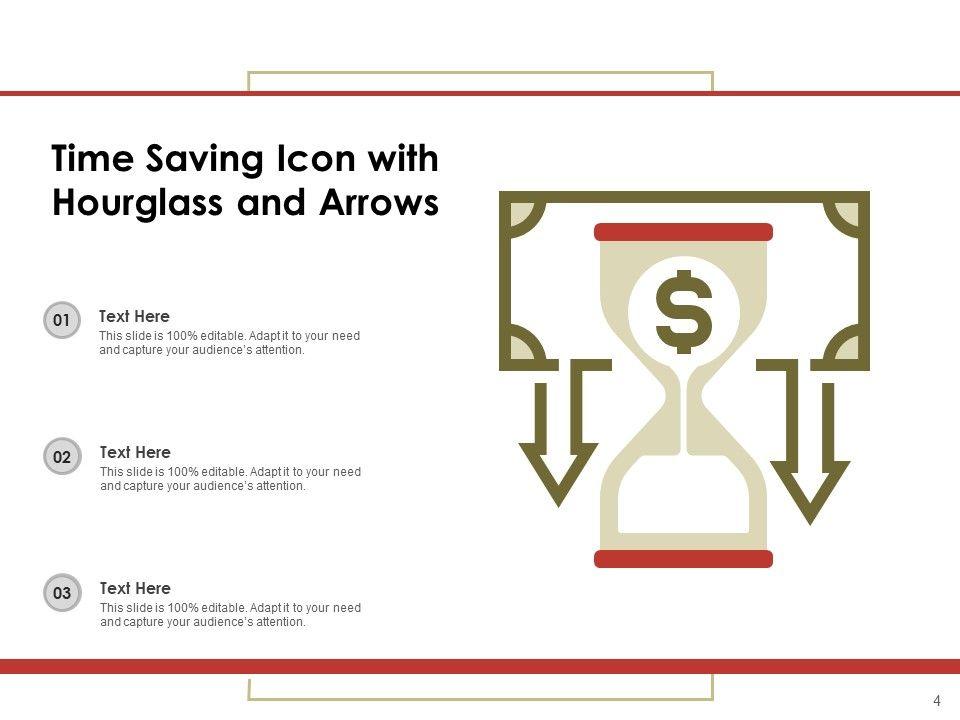 Time Saving Icon with Hourglass and Arrows

01
Text Here
This slide is 100% editable. Adapt it to your need and capture your audience's attention.

02
Text Here
This slide is 100% editable. Adapt it to your need and capture your audience's attention.

03
Text Here
This slide is 100% editable. Adapt it to your need and capture your audience's attention.

$

4